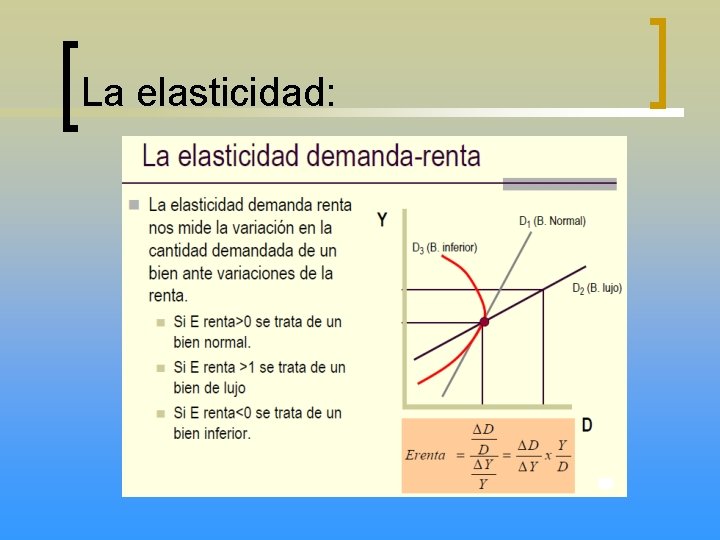 La elasticidad:

La elasticidad demanda-renta

La elasticidad demanda renta nos mide la variación en la cantidad demandada de un bien ante variaciones de la renta.

Si E renta>0 se trata de un bien normal.

Si E renta >1 se trata de un bien de lujo

Si E renta<0 se trata de un bien inferior.

Y

$D_1$ (B. Normal)

$D_3$ (B. inferior)

$D_2$ (B. lujo)

D

$Erenta = \frac{\frac{\Delta D}{D}}{\frac{\Delta Y}{Y}} = \frac{\Delta D}{\Delta Y} x \frac{Y}{D}$